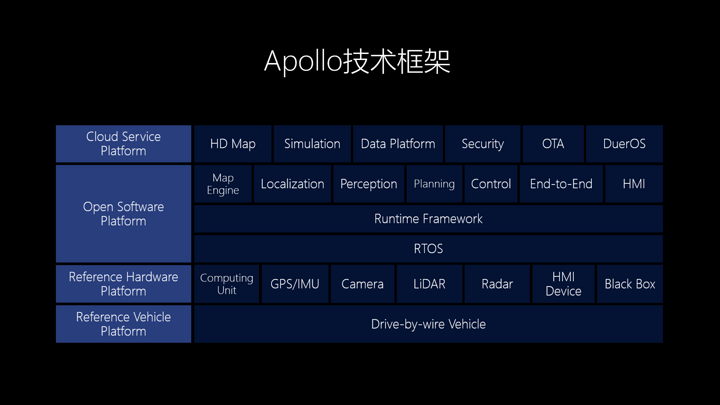 Apollo技术框架

Cloud Service Platform

HD Map

Simulation

Data Platform

Security

OTA

DuerOS

Open Software Platform

Map Engine

Localization

Perception

Planning

Control

End-to-End

HMI

Runtime Framework

RTOS

Reference Hardware Platform

Computing Unit

GPS/IMU

Camera

LiDAR

Radar

HMI Device

Black Box

Reference Vehicle Platform

Drive-by-wire Vehicle